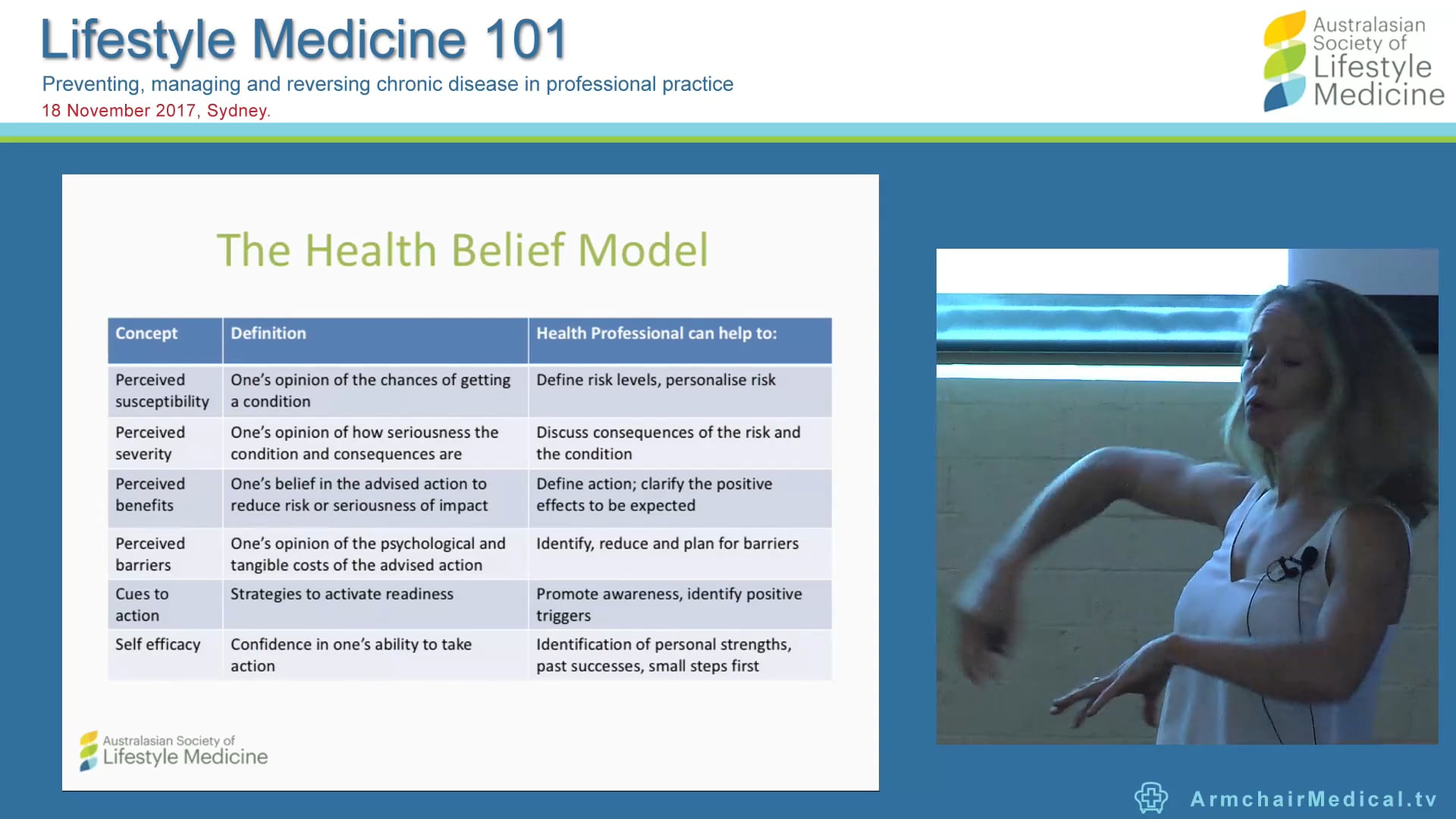 Lifestyle Medicine 101
Preventing, managing and reversing chronic disease in professional practice
18 November 2017, Sydney.

Australasian Society of Lifestyle Medicine

The Health Belief Model

| Concept | Definition | Health Professional can help to: |
|---|---|---|
| Perceived susceptibility | One's opinion of the chances of getting a condition | Define risk levels, personalise risk |
| Perceived severity | One's opinion of how seriousness the condition and consequences are | Discuss consequences of the risk and the condition |
| Perceived benefits | One's belief in the advised action to reduce risk or seriousness of impact | Define action; clarify the positive effects to be expected |
| Perceived barriers | One's opinion of the psychological and tangible costs of the advised action | Identify, reduce and plan for barriers |
| Cues to action | Strategies to activate readiness | Promote awareness, identify positive triggers |
| Self efficacy | Confidence in one's ability to take action | Identification of personal strengths, past successes, small steps first |

Australasian Society of Lifestyle Medicine

ArmchairMedical.tv